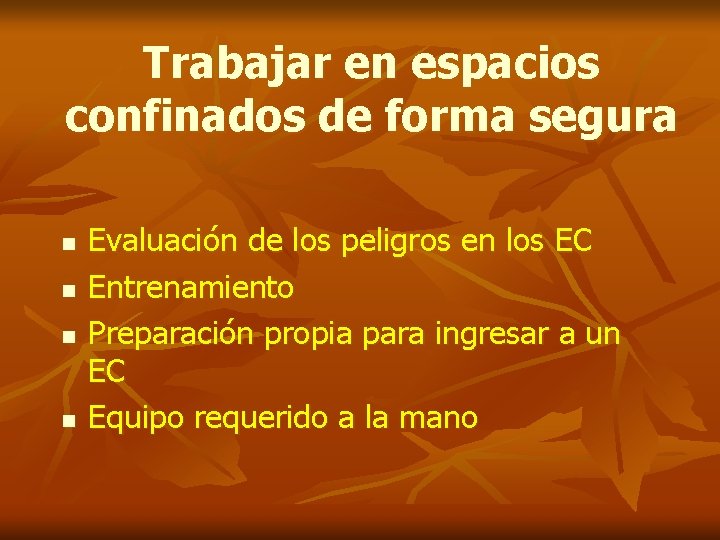 Trabajar en espacios confinados de forma segura

- Evaluación de los peligros en los EC
- Entrenamiento
- Preparación propia para ingresar a un EC
- Equipo requerido a la mano